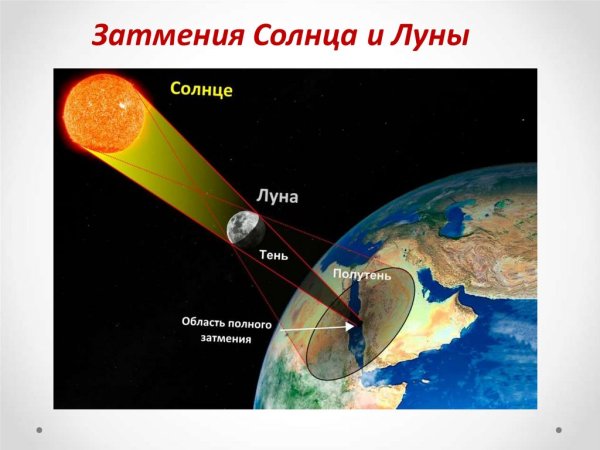 Затмения Солнца и Луны

Солнце

Луна

Тень

Полутень

Область полного затмения